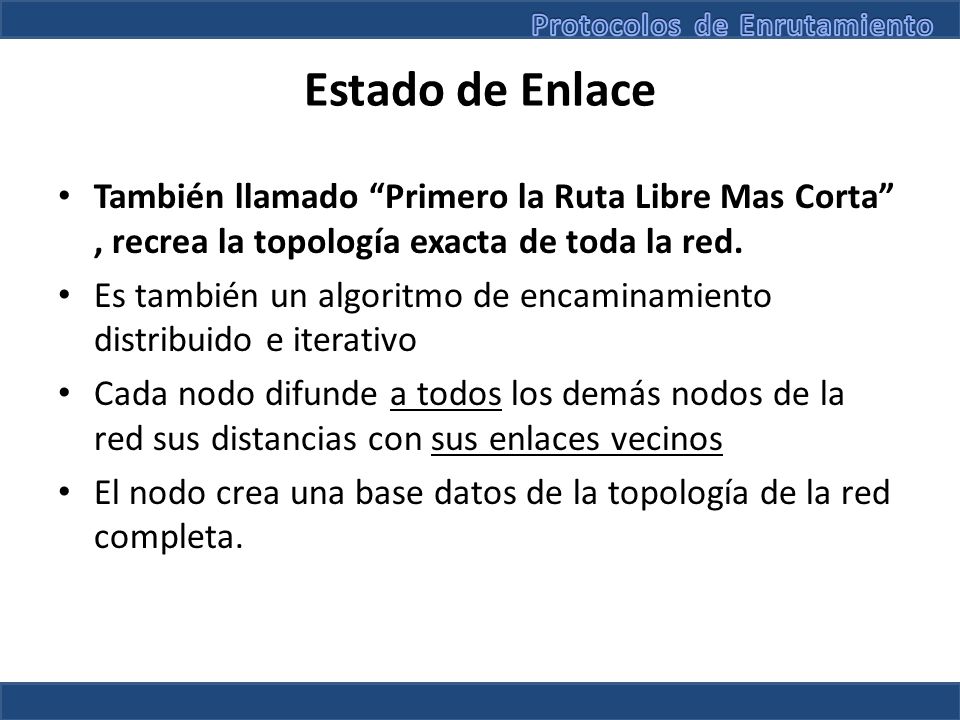 Protocolos de Enrutamiento

Estado de Enlace

• También llamado “Primero la Ruta Libre Mas Corta” , recrea la topología exacta de toda la red.

• Es también un algoritmo de encaminamiento distribuido e iterativo

• Cada nodo difunde a todos los demás nodos de la red sus distancias con sus enlaces vecinos

• El nodo crea una base datos de la topología de la red completa.